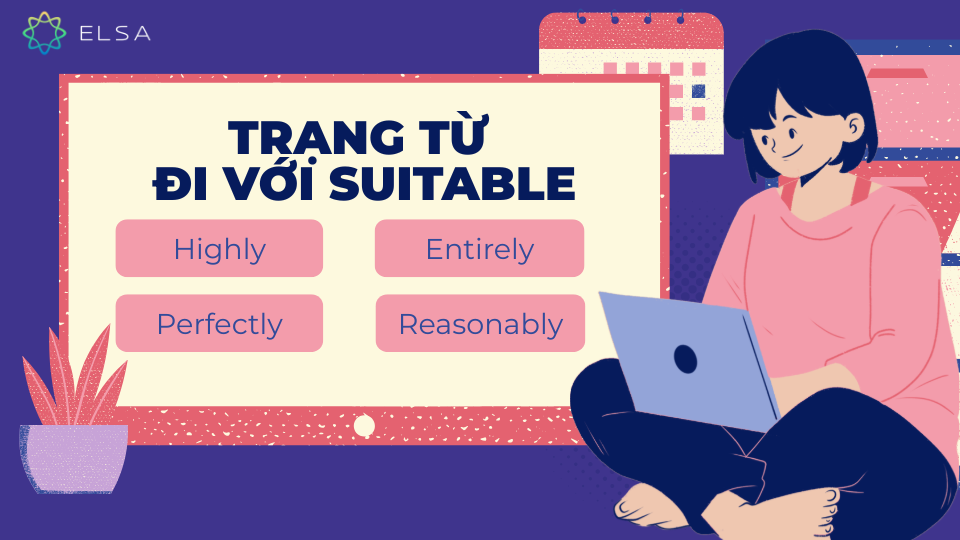 ELSA

TRẠNG TỪ ĐI VỚI SUITABLE

Highly

Entirely

Perfectly

Reasonably